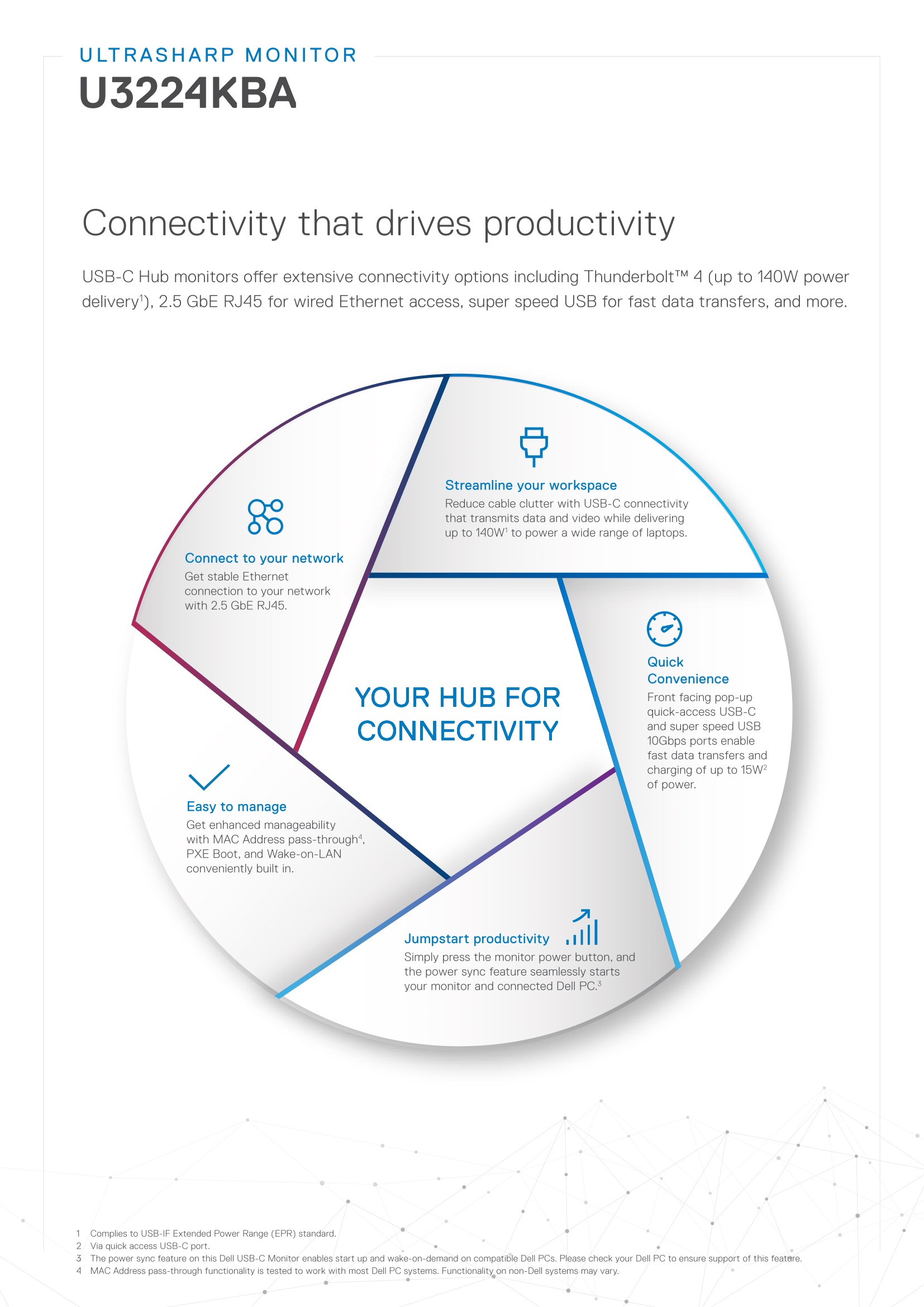 ULTRASHARP MONITOR
U3224KBA

Connectivity that drives productivity

USB-C Hub monitors offer extensive connectivity options including Thunderbolt™ 4 (up to 140W power delivery$^1$), 2.5 GbE RJ45 for wired Ethernet access, super speed USB for fast data transfers, and more.

Streamline your workspace
Reduce cable clutter with USB-C connectivity that transmits data and video while delivering up to 140W$^1$ to power a wide range of laptops.

Connect to your network
Get stable Ethernet connection to your network with 2.5 GbE RJ45.

YOUR HUB FOR CONNECTIVITY

Quick Convenience
Front facing pop-up quick-access USB-C and super speed USB 10Gbps ports enable fast data transfers and charging of up to 15W$^2$ of power.

Easy to manage
Get enhanced manageability with MAC Address pass-through$^4$, PXE Boot, and Wake-on-LAN conveniently built in.

Jumpstart productivity
Simply press the monitor power button, and the power sync feature seamlessly starts your monitor and connected Dell PC.$^3$

1 Complies to USB-IF Extended Power Range (EPR) standard.
2 Via quick access USB-C port.
3 The power sync feature on this Dell USB-C Monitor enables start up and wake-on-demand on compatible Dell PCs. Please check your Dell PC to ensure support of this feature.
4 MAC Address pass-through functionality is tested to work with most Dell PC systems. Functionality on non-Dell systems may vary.